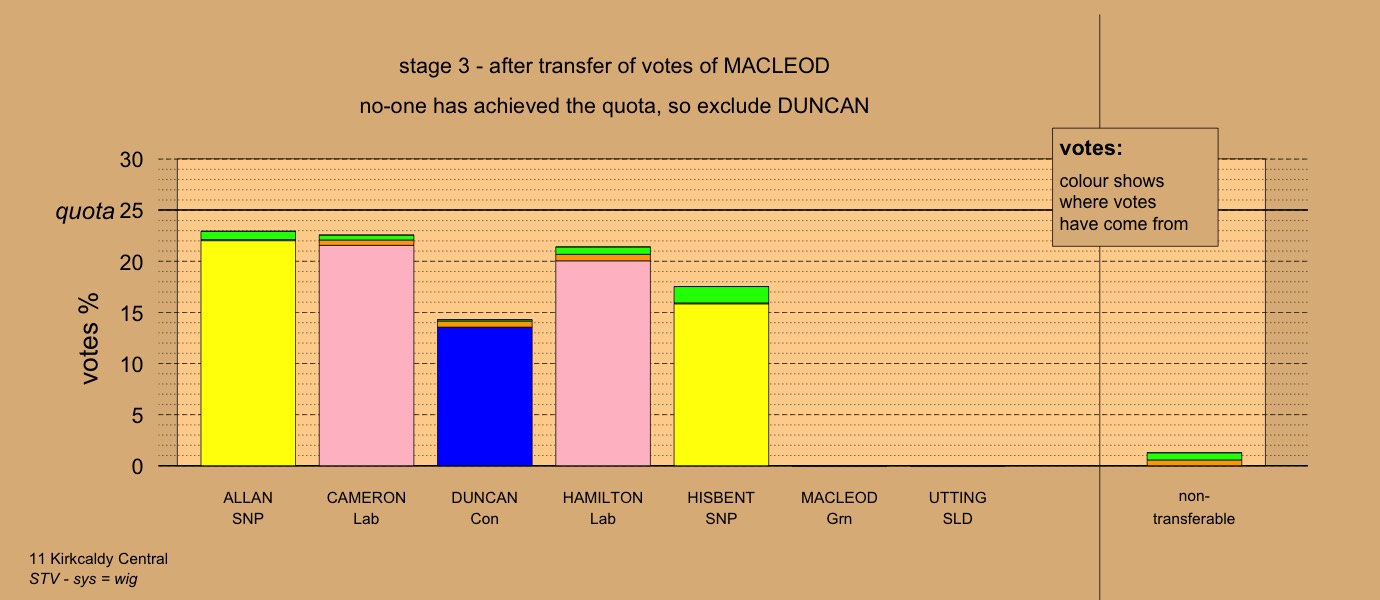 stage 3 - after transfer of votes of MACLEOD

no-one has achieved the quota, so exclude DUNCAN

votes:

colour shows where votes have come from

30
quota 25
20
15
10
5
0

votes %

ALLAN SNP
CAMERON Lab
DUNCAN Con
HAMILTON Lab
HISBENT SNP
MACLEOD Grn
UTTING SLD
non-transferable

11 Kirkcaldy Central
STV - sys = wig